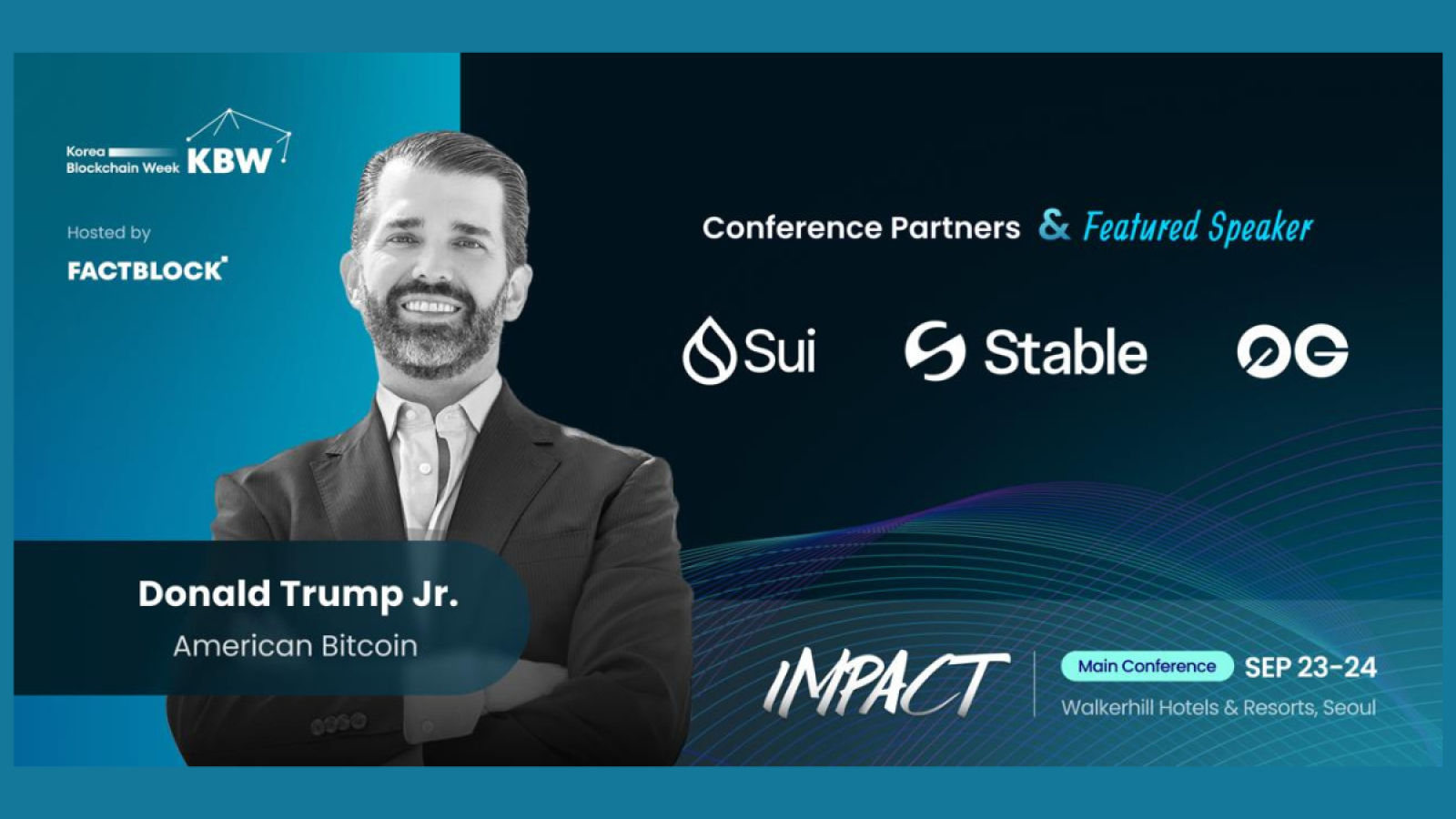 Korea Blockchain Week KBW

Hosted by

FACTBLOCK

Conference Partners & Featured Speaker

Sui

Stable

0G

Donald Trump Jr.

American Bitcoin

IMPACT

Main Conference SEP 23-24

Walkerhill Hotels & Resorts, Seoul